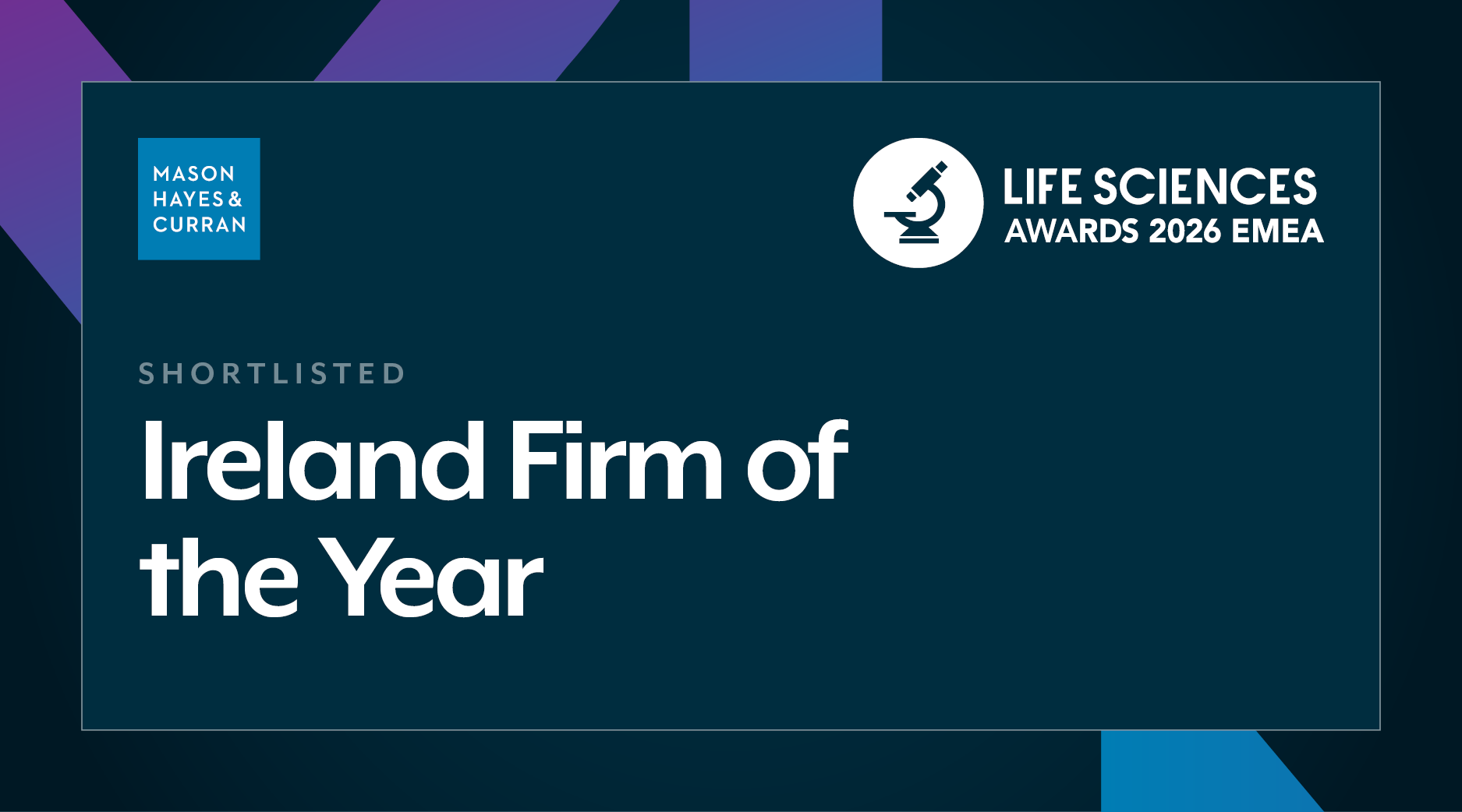 MASON
HAYES &
CURRAN

LIFE SCIENCES
AWARDS 2026 EMEA

SHORTLISTED

Ireland Firm of the Year